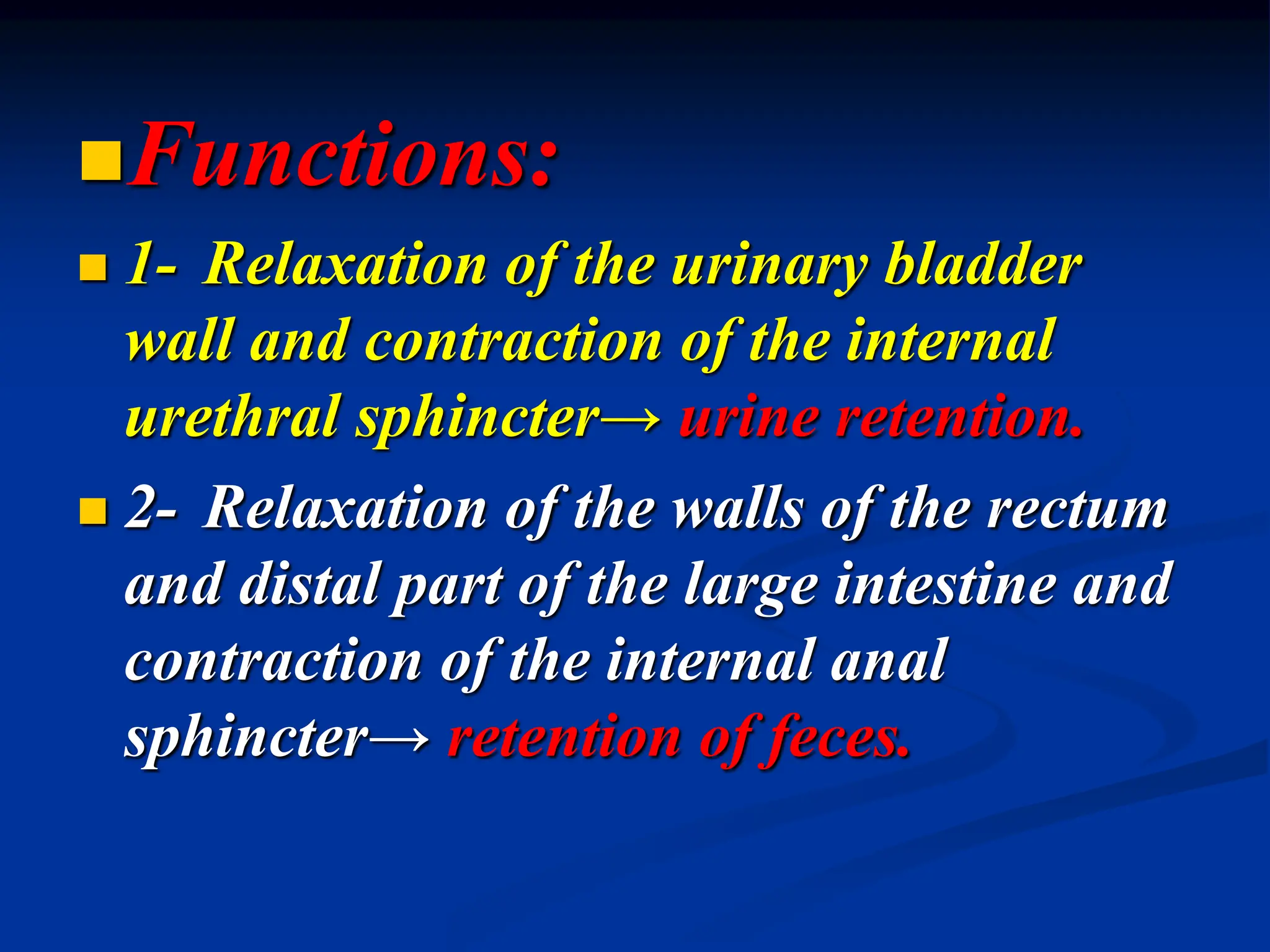 Functions:

1- Relaxation of the urinary bladder wall and contraction of the internal urethral sphincter→ urine retention.

2- Relaxation of the walls of the rectum and distal part of the large intestine and contraction of the internal anal sphincter→ retention of feces.